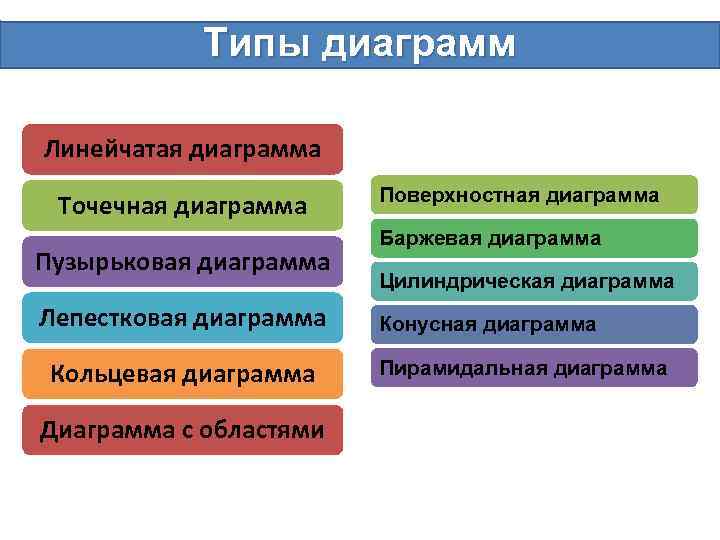 Типы диаграмм

Линейчатая диаграмма

Точечная диаграмма

Пузырьковая диаграмма

Лепестковая диаграмма

Кольцевая диаграмма

Диаграмма с областями

Поверхностная диаграмма

Баржевая диаграмма

Цилиндрическая диаграмма

Конусная диаграмма

Пирамидальная диаграмма